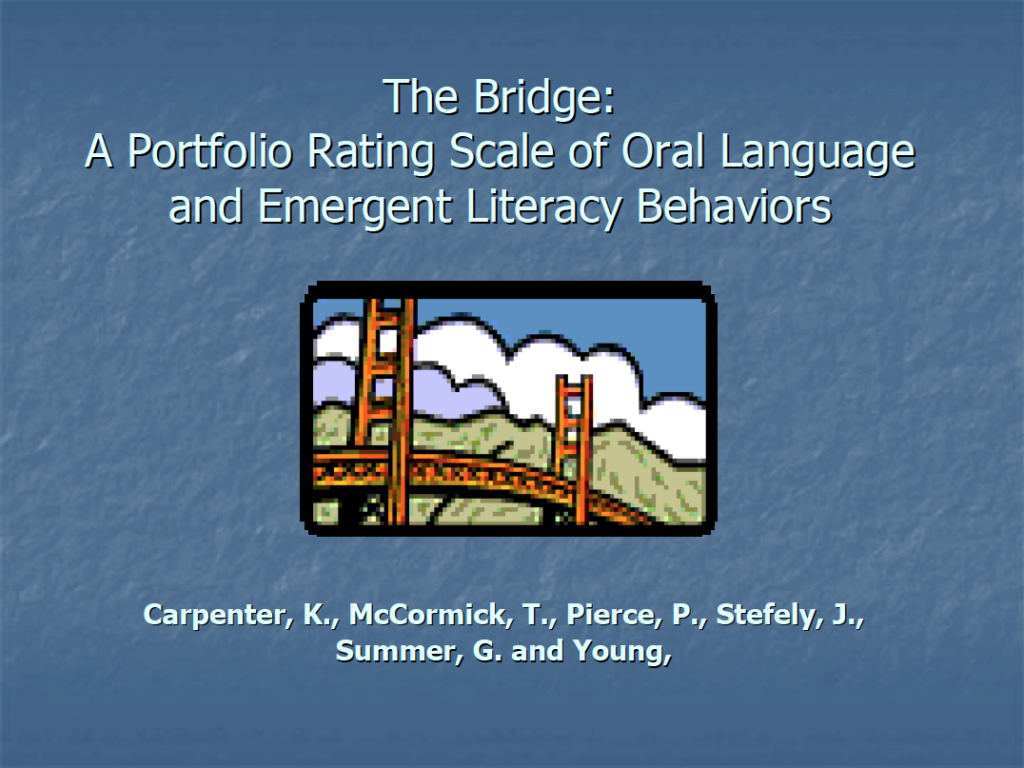 The Bridge:
A Portfolio Rating Scale of Oral Language and Emergent Literacy Behaviors

Carpenter, K., McCormick, T., Pierce, P., Stefely, J., Summer, G. and Young,